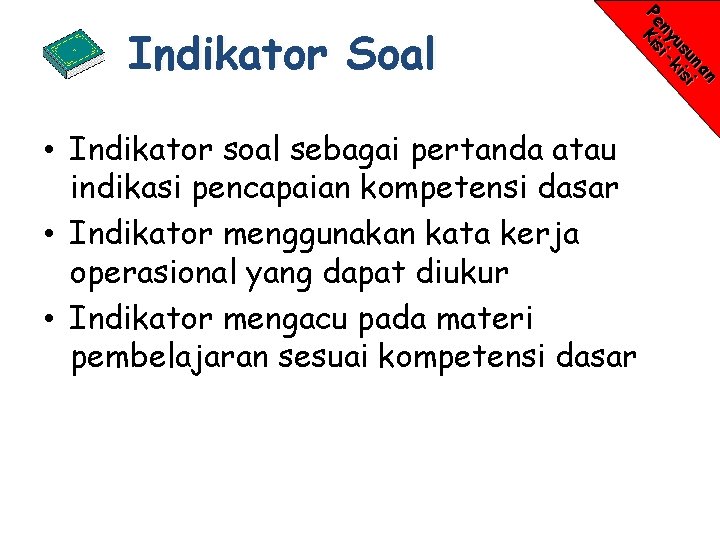 Indikator Soal

Penyusunan Kisi-kisi

• Indikator soal sebagai pertanda atau indikasi pencapaian kompetensi dasar
• Indikator menggunakan kata kerja operasional yang dapat diukur
• Indikator mengacu pada materi pembelajaran sesuai kompetensi dasar